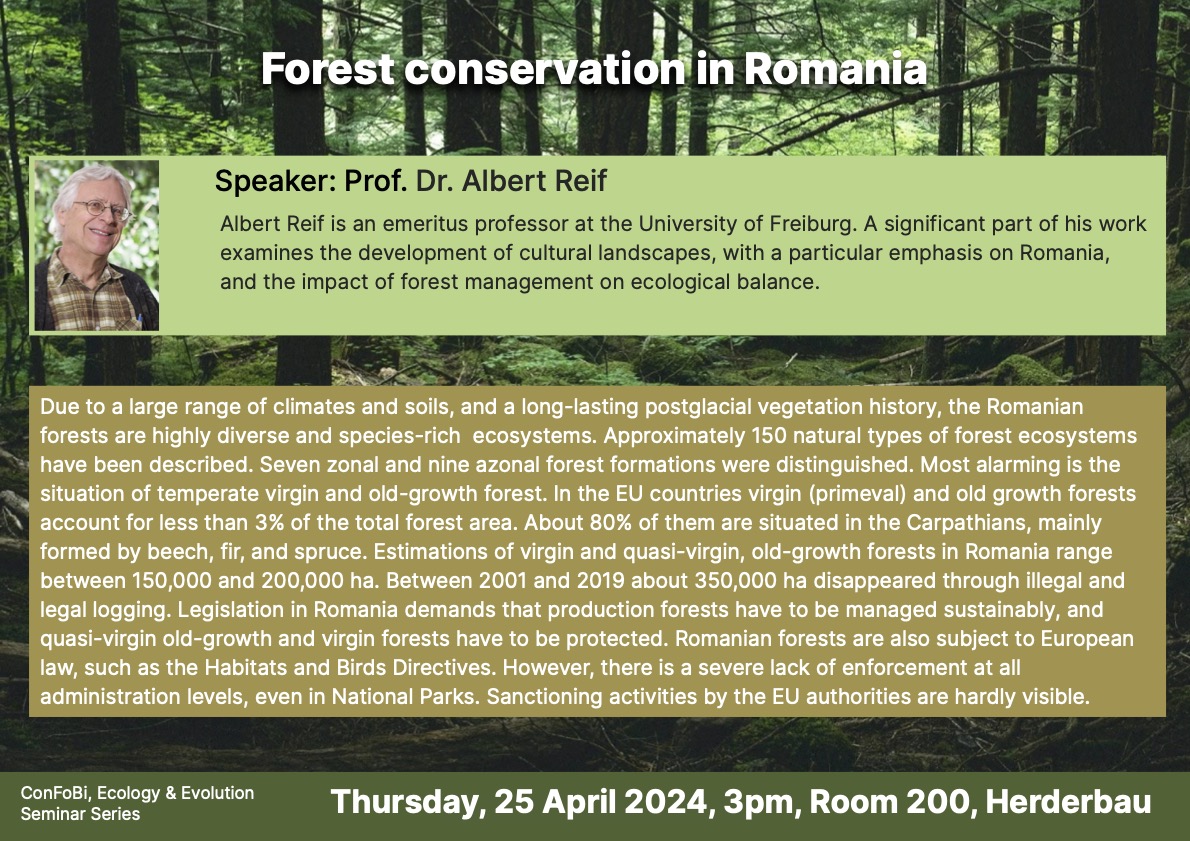 Forest conservation in Romania

Speaker: Prof. Dr. Albert Reif

Albert Reif is an emeritus professor at the University of Freiburg. A significant part of his work examines the development of cultural landscapes, with a particular emphasis on Romania, and the impact of forest management on ecological balance.

Due to a large range of climates and soils, and a long-lasting postglacial vegetation history, the Romanian forests are highly diverse and species-rich ecosystems. Approximately 150 natural types of forest ecosystems have been described. Seven zonal and nine azonal forest formations were distinguished. Most alarming is the situation of temperate virgin and old-growth forest. In the EU countries virgin (primeval) and old growth forests account for less than 3% of the total forest area. About 80% of them are situated in the Carpathians, mainly formed by beech, fir, and spruce. Estimations of virgin and quasi-virgin, old-growth forests in Romania range between 150,000 and 200,000 ha. Between 2001 and 2019 about 350,000 ha disappeared through illegal and legal logging. Legislation in Romania demands that production forests have to be managed sustainably, and quasi-virgin old-growth and virgin forests have to be protected. Romanian forests are also subject to European law, such as the Habitats and Birds Directives. However, there is a severe lack of enforcement at all administration levels, even in National Parks. Sanctioning activities by the EU authorities are hardly visible.

ConFoBi, Ecology & Evolution Seminar Series

Thursday, 25 April 2024, 3pm, Room 200, Herderbau